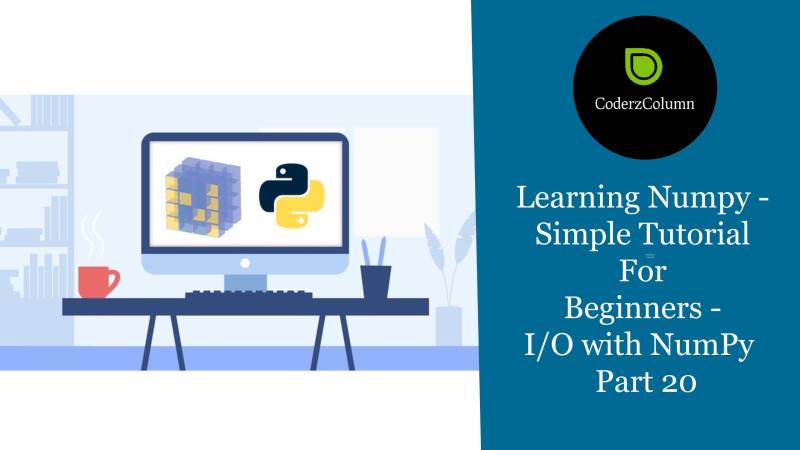 CoderzColumn

Learning Numpy - Simple Tutorial For Beginners - I/O with NumPy Part 20